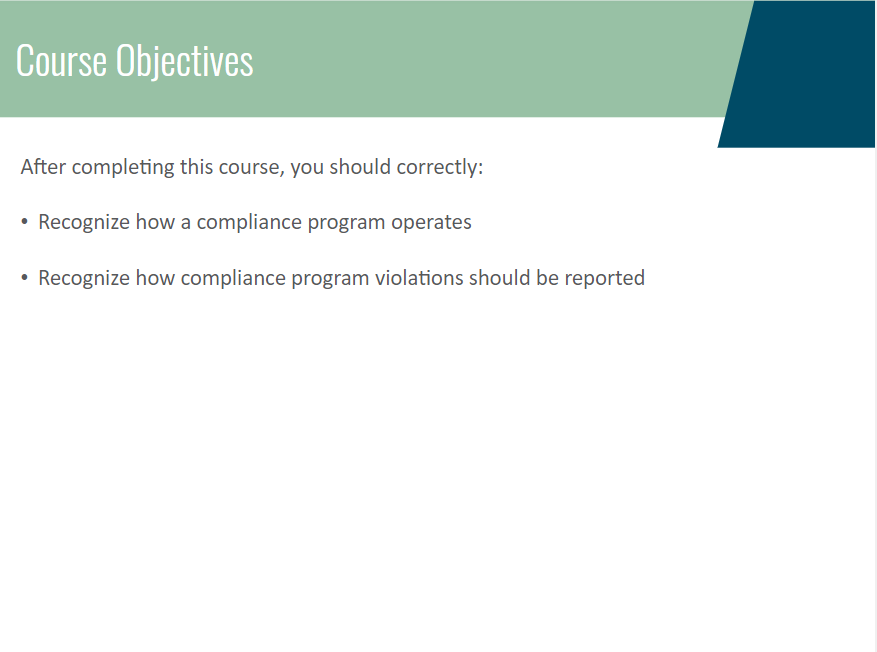 Course Objectives

After completing this course, you should correctly:

• Recognize how a compliance program operates

• Recognize how compliance program violations should be reported